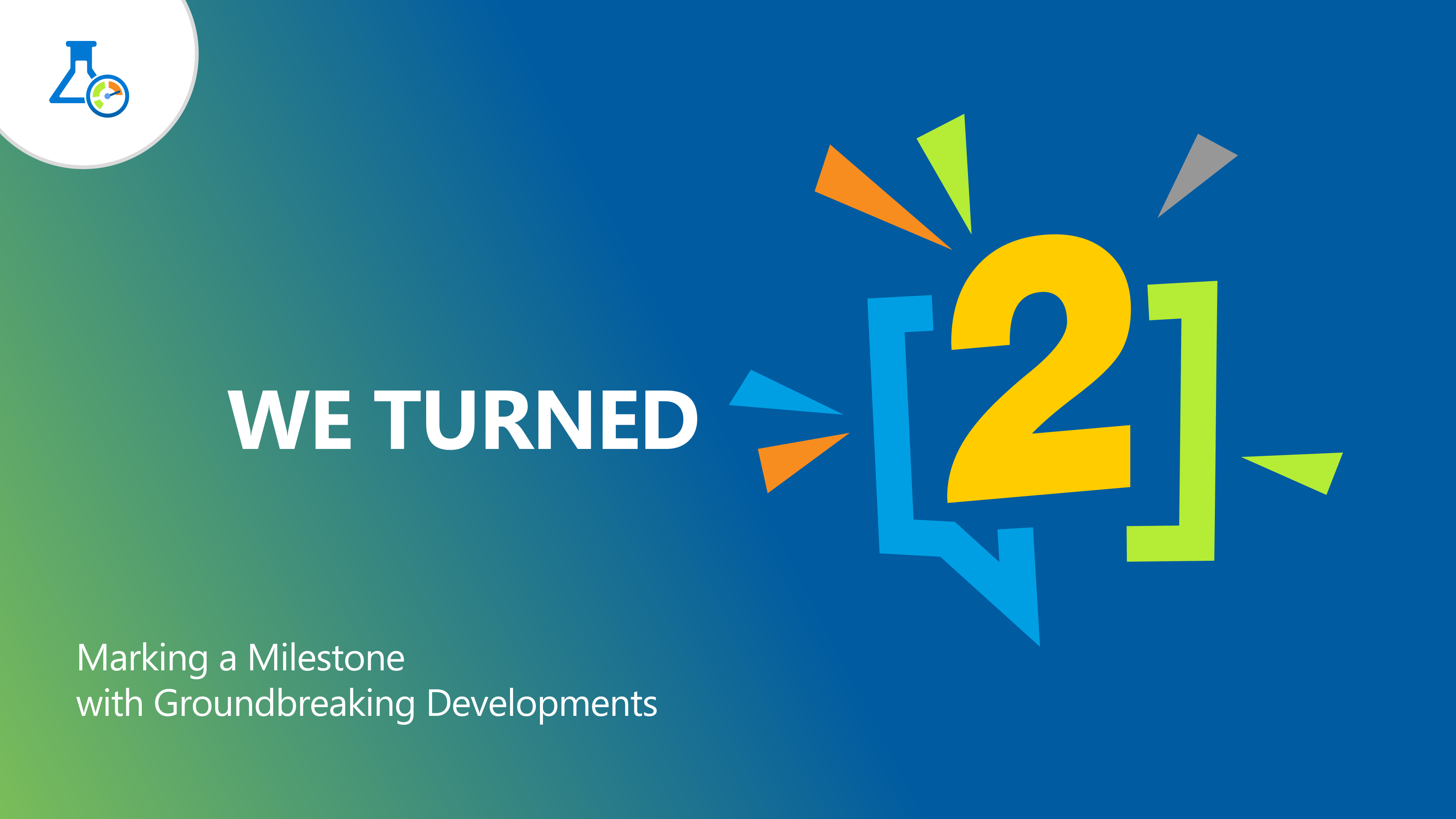 WE TURNED

2

Marking a Milestone
with Groundbreaking Developments